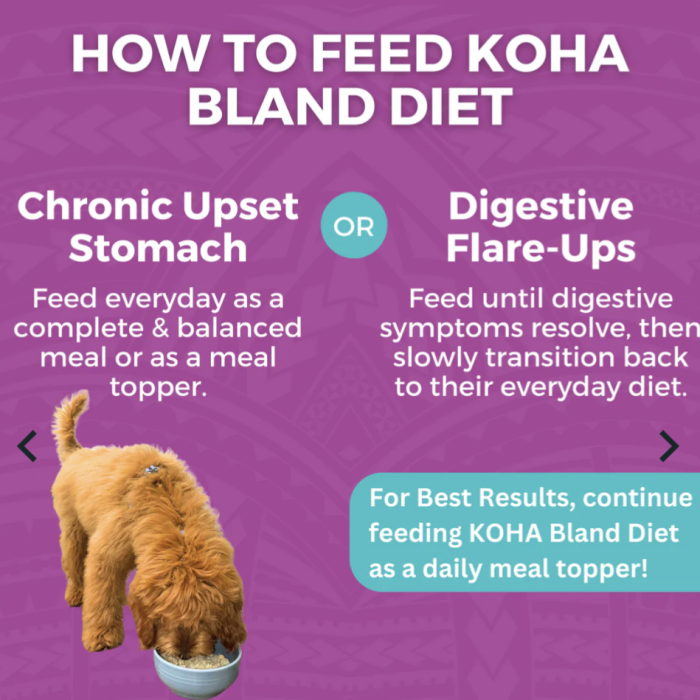 HOW TO FEED KOHA BLAND DIET

Chronic Upset Stomach

Feed everyday as a complete & balanced meal or as a meal topper.

OR

Digestive Flare-Ups

Feed until digestive symptoms resolve, then slowly transition back to their everyday diet.

For Best Results, continue feeding KOHA Bland Diet as a daily meal topper!